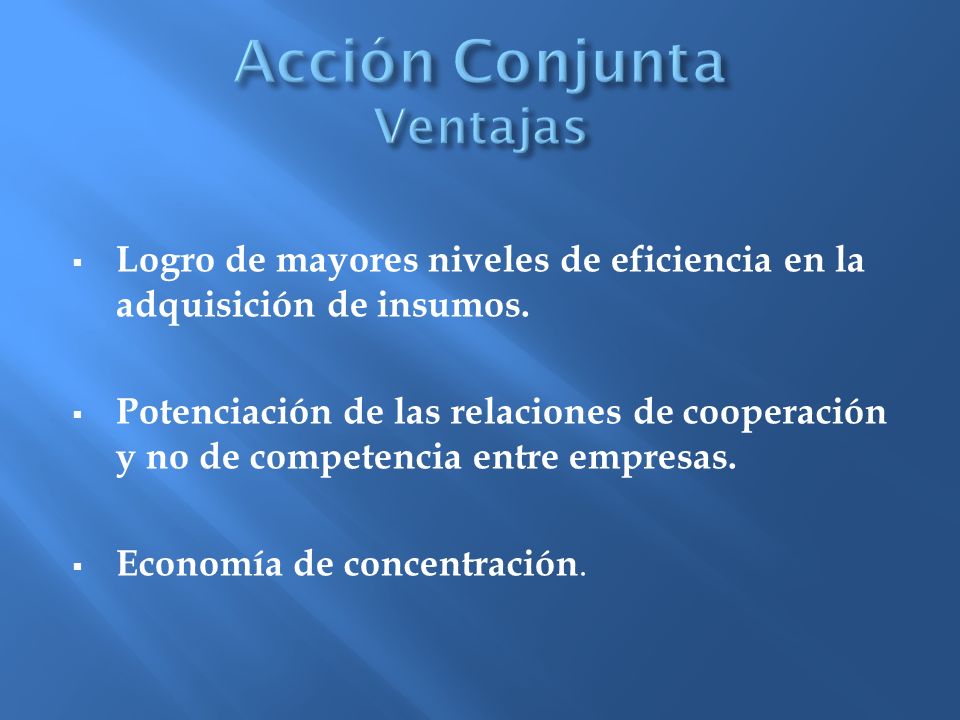 Acción Conjunta
Ventajas

▪ Logro de mayores niveles de eficiencia en la adquisición de insumos.

▪ Potenciación de las relaciones de cooperación y no de competencia entre empresas.

▪ Economía de concentración.